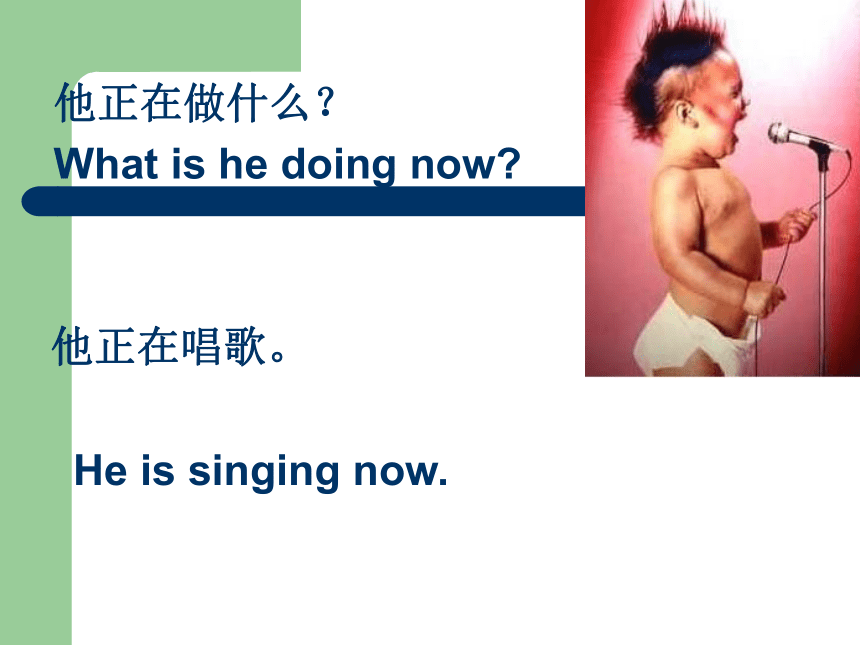 他正在做什么？
What is he doing now?

他正在唱歌。

He is singing now.